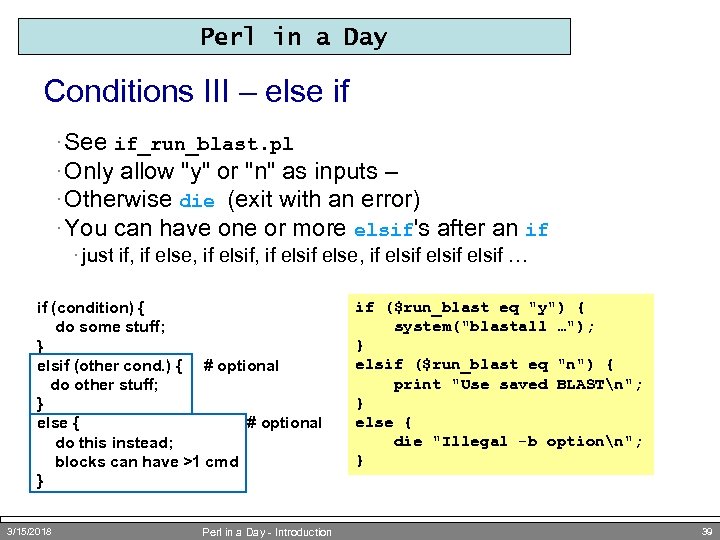 Perl in a Day

Conditions III – else if

· See if_run_blast.pl
· Only allow "y" or "n" as inputs –
· Otherwise die (exit with an error)
· You can have one or more elsif's after an if
· just if, if else, if elsif, if elsif else, if elsif elsif elsif …

if (condition) {
  do some stuff;
}
elsif (other cond.) {  # optional
  do other stuff;
}
else {  # optional
  do this instead;
  blocks can have >1 cmd
}

if ($run_blast eq "y") {
  system("blastall …");
}
elsif ($run_blast eq "n") {
  print "Use saved BLAST\n";
}
else {
  die "Illegal -b option\n";
}

3/15/2018 Perl in a Day - Introduction 39